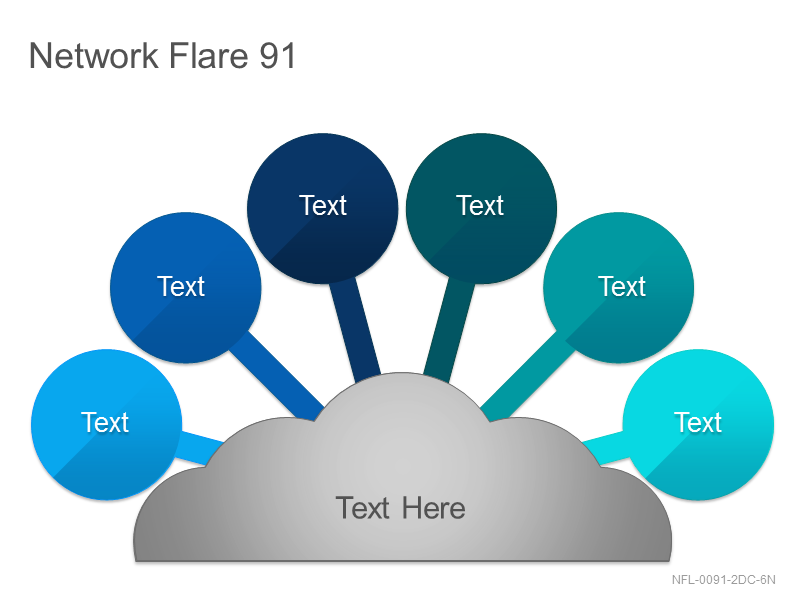 Network Flare 91

Text

Text

Text

Text

Text

Text

Text Here

NFL-0091-2DC-6N